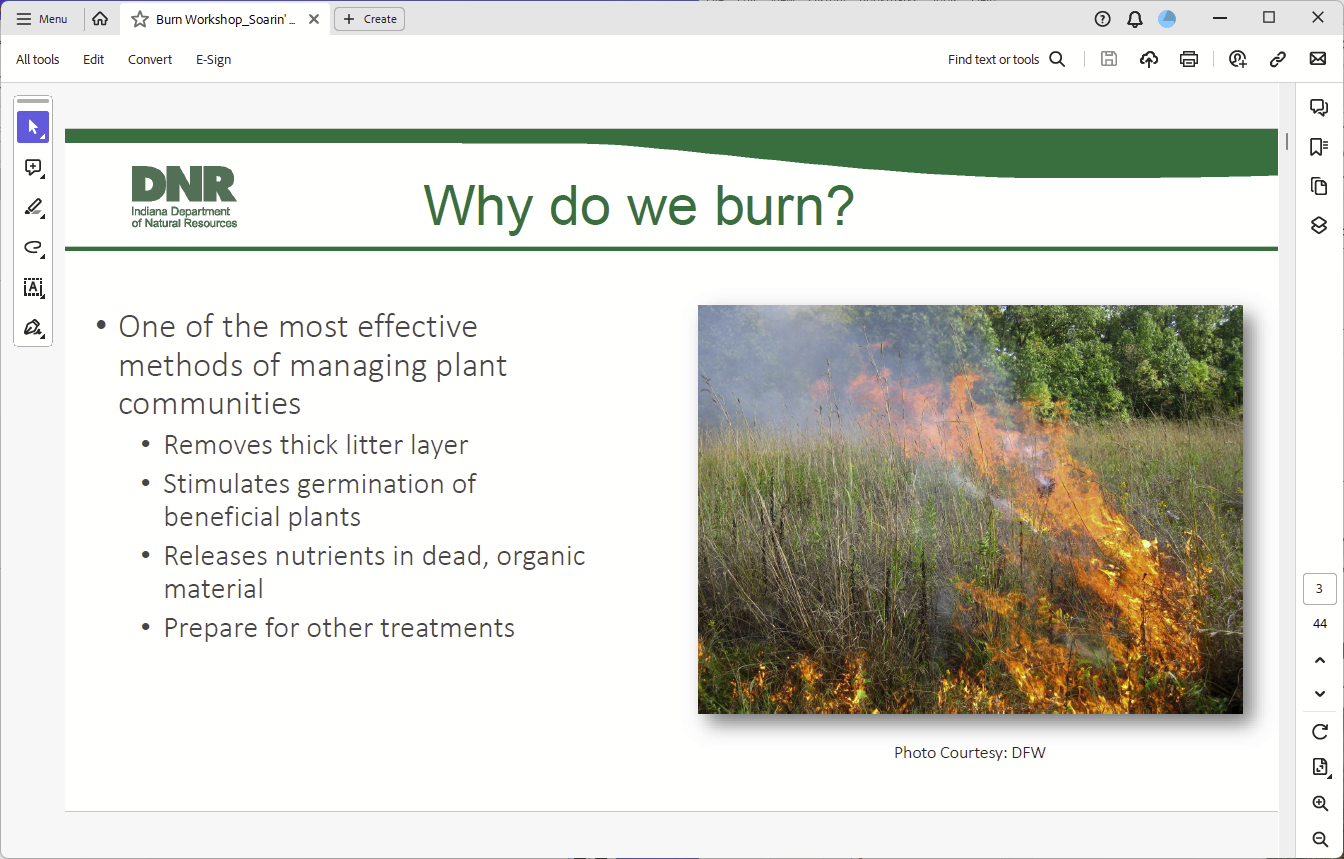 Menu
Burn Workshop_Soarin' ...
Create
All tools Edit Convert E-Sign
Find text or tools

DNR
Indiana Department of Natural Resources

Why do we burn?

• One of the most effective methods of managing plant communities
 • Removes thick litter layer
 • Stimulates germination of beneficial plants
 • Releases nutrients in dead, organic material
 • Prepare for other treatments

Photo Courtesy: DFW

3
44